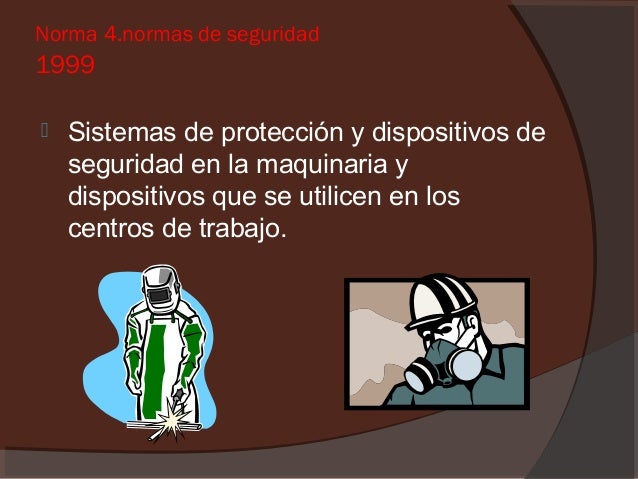 Norma 4.normas de seguridad
1999

Sistemas de protección y dispositivos de seguridad en la maquinaria y dispositivos que se utilicen en los centros de trabajo.